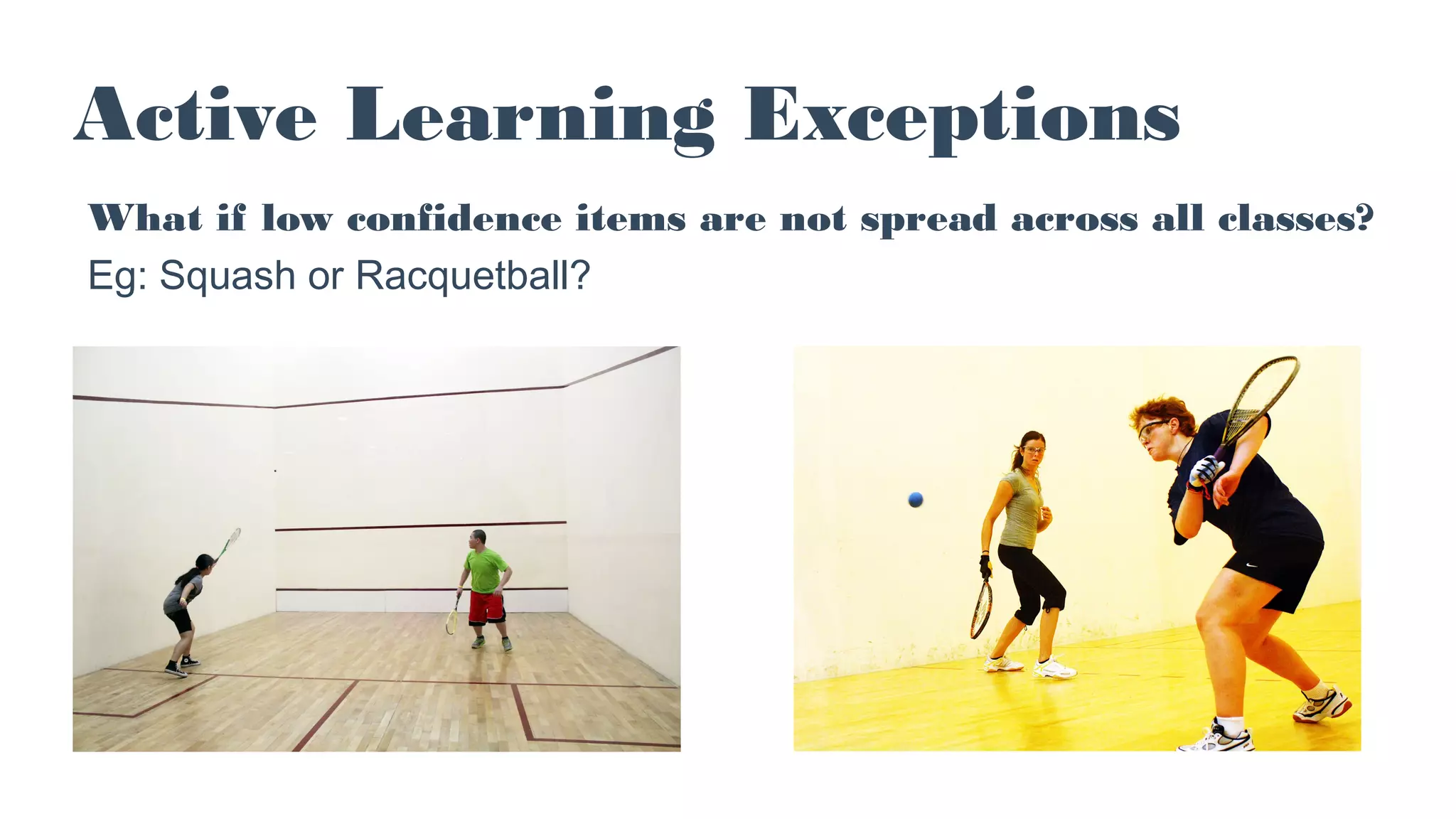 Active Learning Exceptions

What if low confidence items are not spread across all classes?
Eg: Squash or Racquetball?